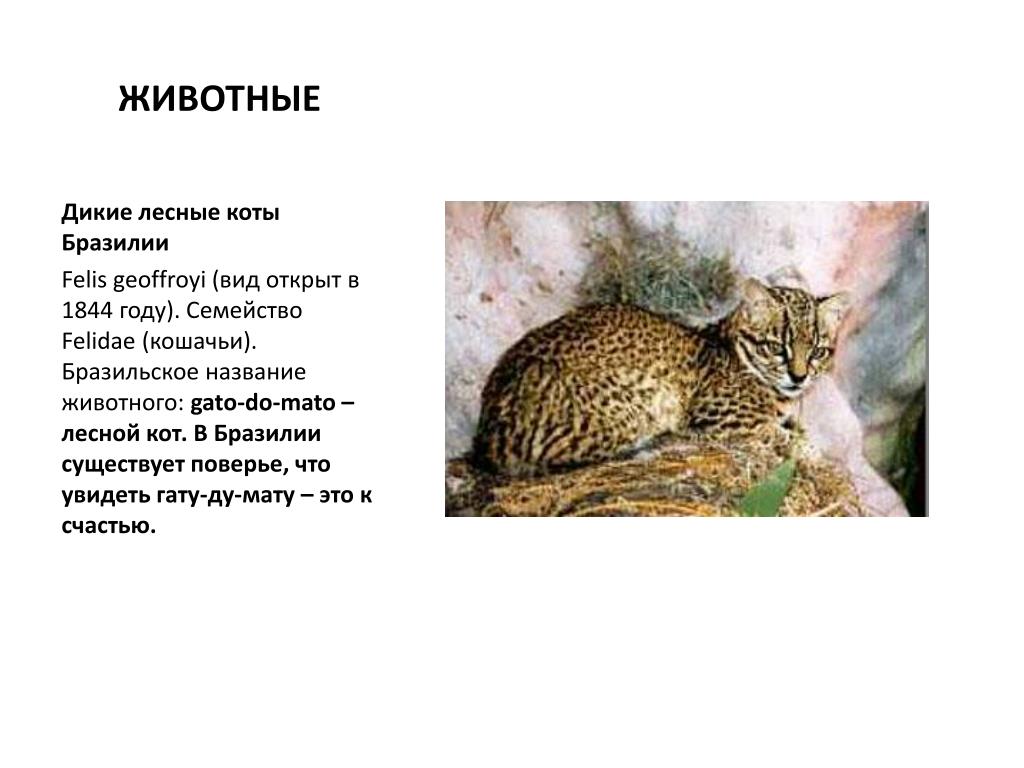 ЖИВОТНЫЕ

Дикие лесные коты Бразилии

Felis geoffroyi (вид открыт в 1844 году). Семейство Felidae (кошачьи). Бразильское название животного: gato-do-mato – лесной кот. В Бразилии существует поверье, что увидеть гату-ду-мату – это к счастью.